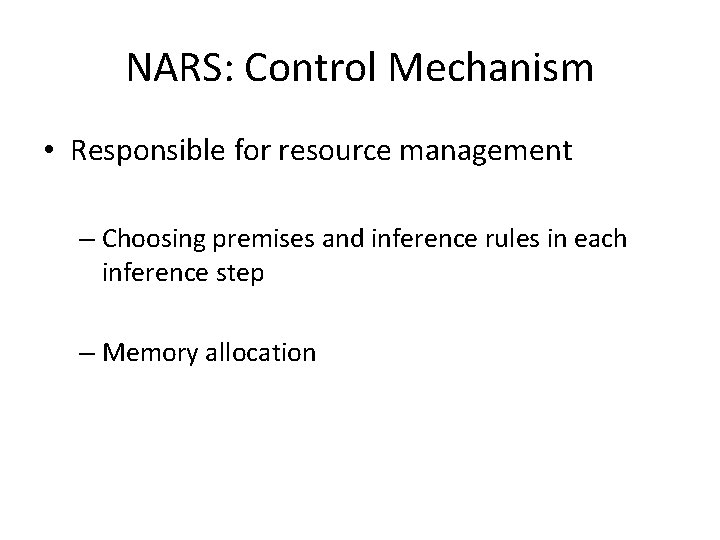 NARS: Control Mechanism

• Responsible for resource management

– Choosing premises and inference rules in each inference step

– Memory allocation